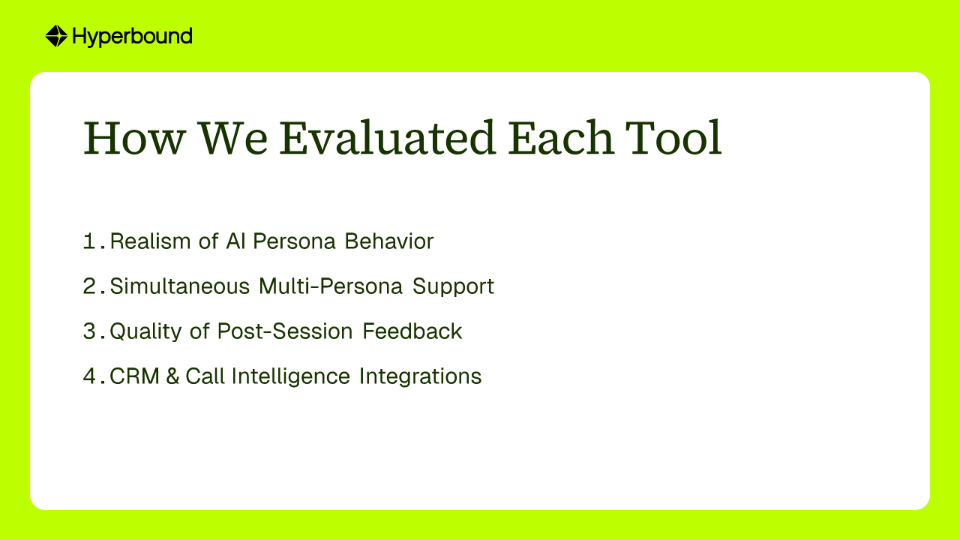 Hyperbound

How We Evaluated Each Tool

1. Realism of AI Persona Behavior
2. Simultaneous Multi-Persona Support
3. Quality of Post-Session Feedback
4. CRM & Call Intelligence Integrations